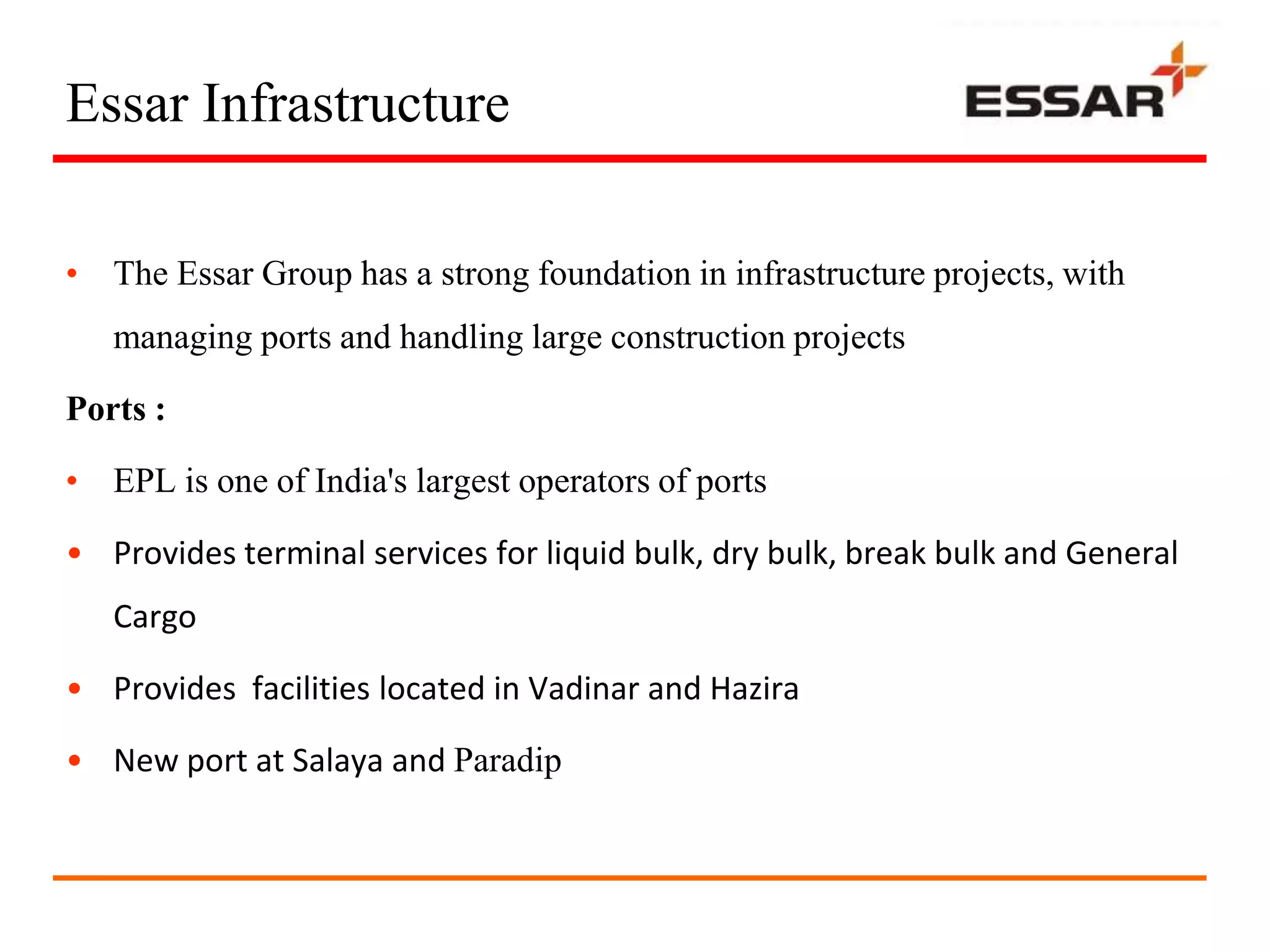 Essar Infrastructure

ESSAR

• The Essar Group has a strong foundation in infrastructure projects, with managing ports and handling large construction projects

Ports :

• EPL is one of India's largest operators of ports

• Provides terminal services for liquid bulk, dry bulk, break bulk and General Cargo

• Provides facilities located in Vadinar and Hazira

• New port at Salaya and Paradip